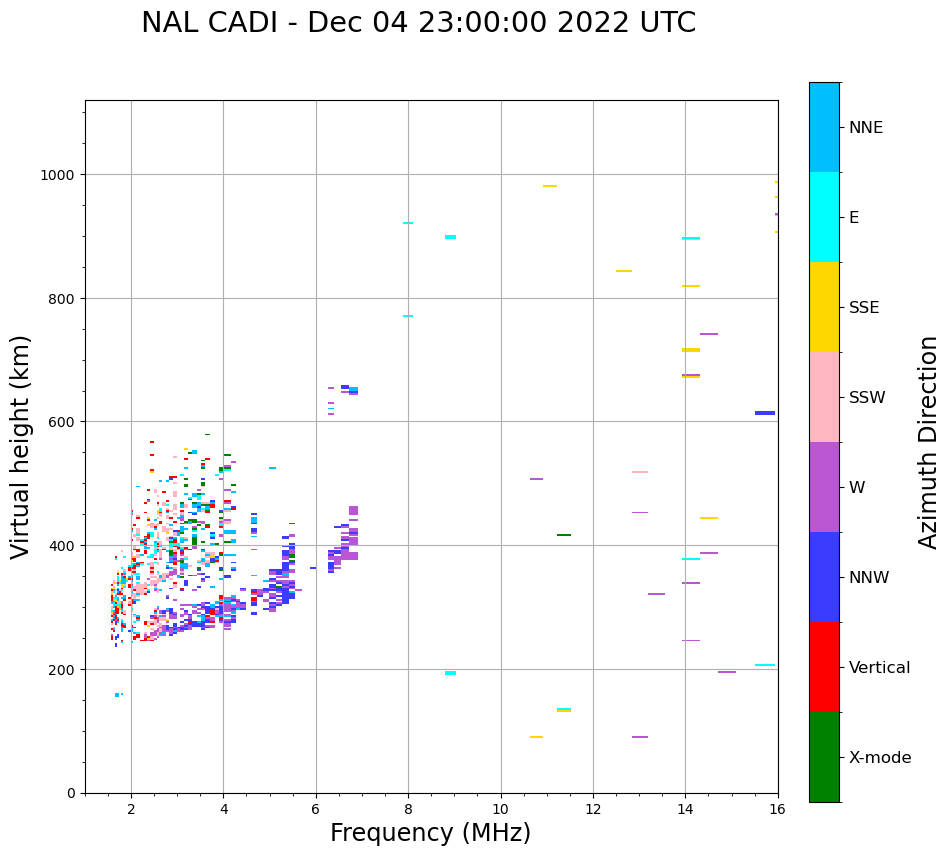 NAL CADI - Dec 04 23:00:00 2022 UTC

Virtual height (km)

1000
800
600
400
200
0

2
4
6
8
10
12
14
16

Frequency (MHz)

NNE
E
SSE
SSW
W
NNW
Vertical
X-mode

Azimuth Direction